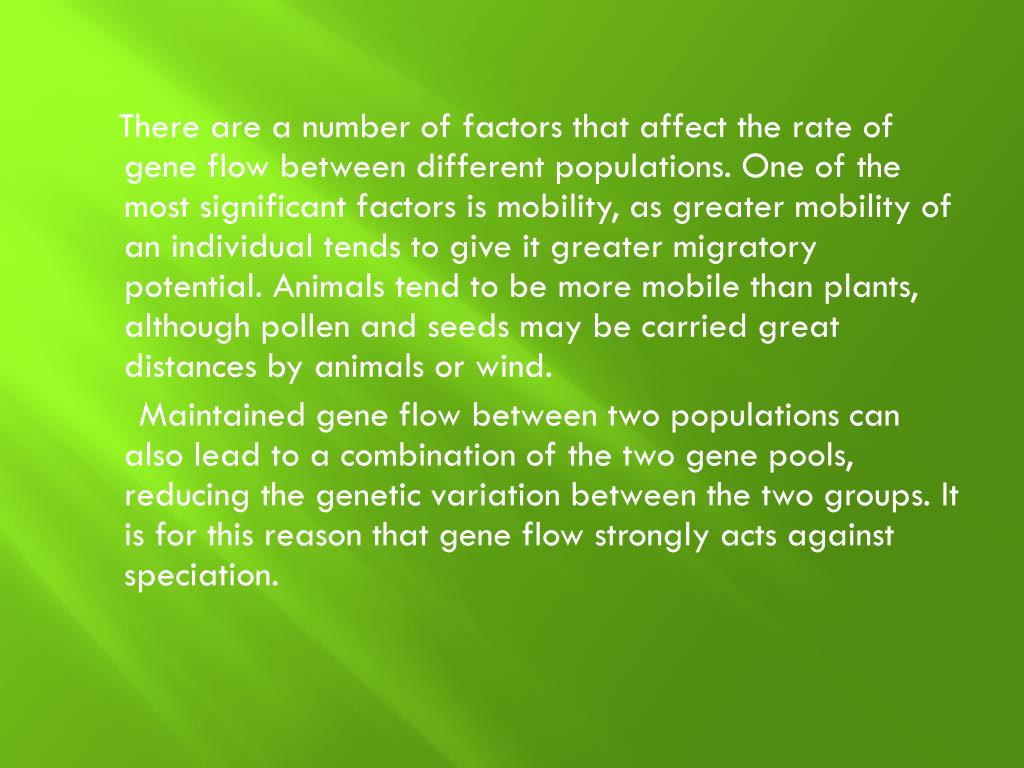 There are a number of factors that affect the rate of gene flow between different populations. One of the most significant factors is mobility, as greater mobility of an individual tends to give it greater migratory potential. Animals tend to be more mobile than plants, although pollen and seeds may be carried great distances by animals or wind.

Maintained gene flow between two populations can also lead to a combination of the two gene pools, reducing the genetic variation between the two groups. It is for this reason that gene flow strongly acts against speciation.